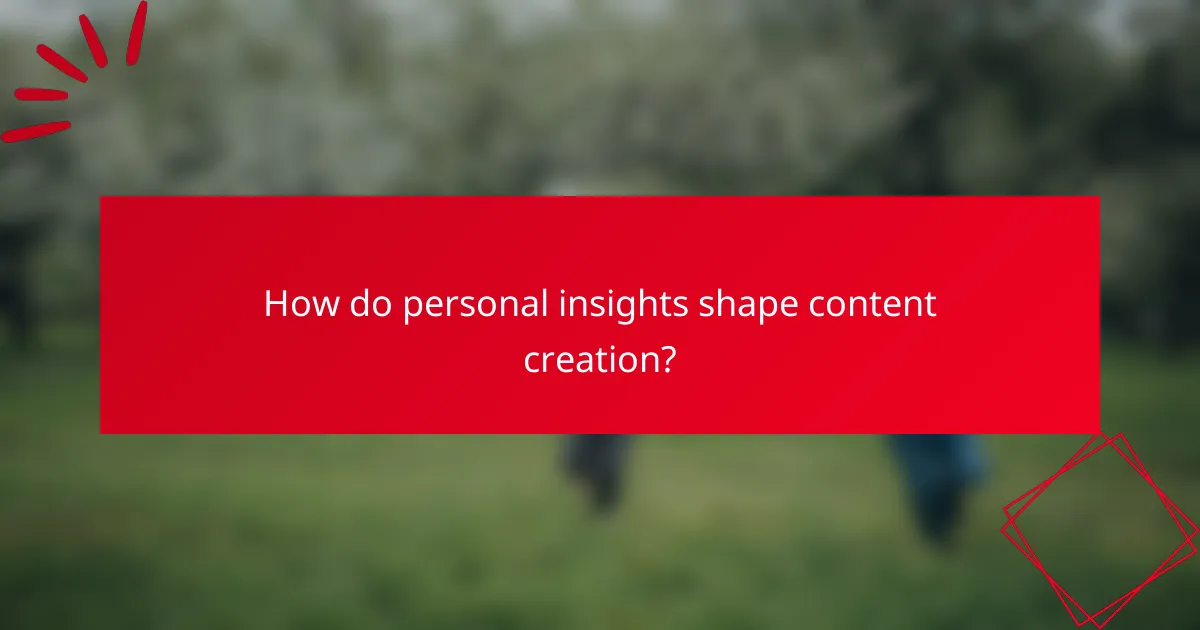 How do personal insights shape content creation?